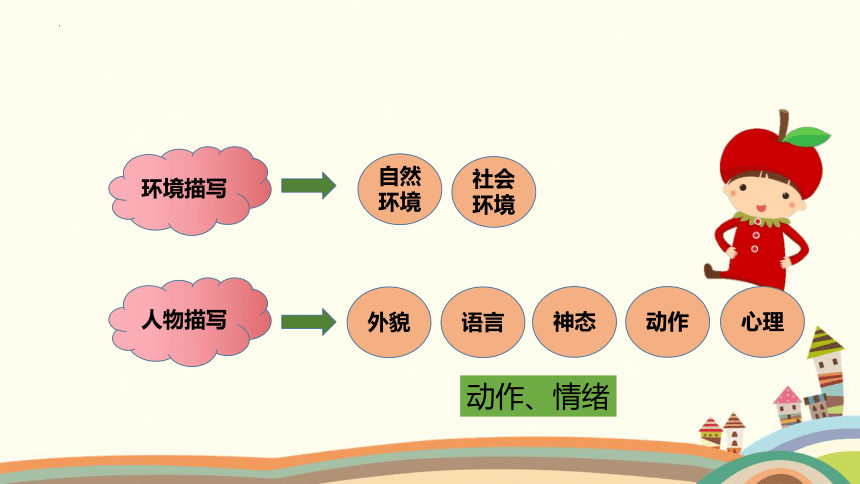 环境描写

自然环境

社会环境

人物描写

外貌

语言

神态

动作

心理

动作、情绪